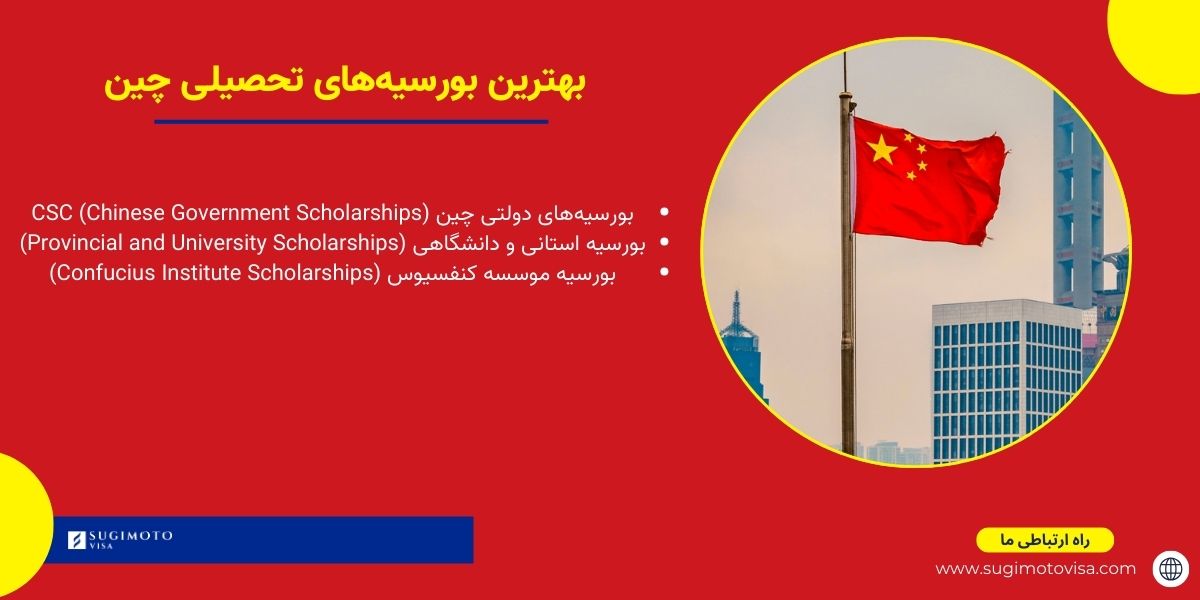 بهترین بورسیه‌های تحصیلی چین

• بورسیه‌های دولتی چین CSC (Chinese Government Scholarships)
• بورسیه استانی و دانشگاهی (Provincial and University Scholarships)
• بورسیه موسسه کنفسیوس (Confucius Institute Scholarships)

SUGIMOTO VISA

راه ارتباطی ما

www.sugimotovisa.com